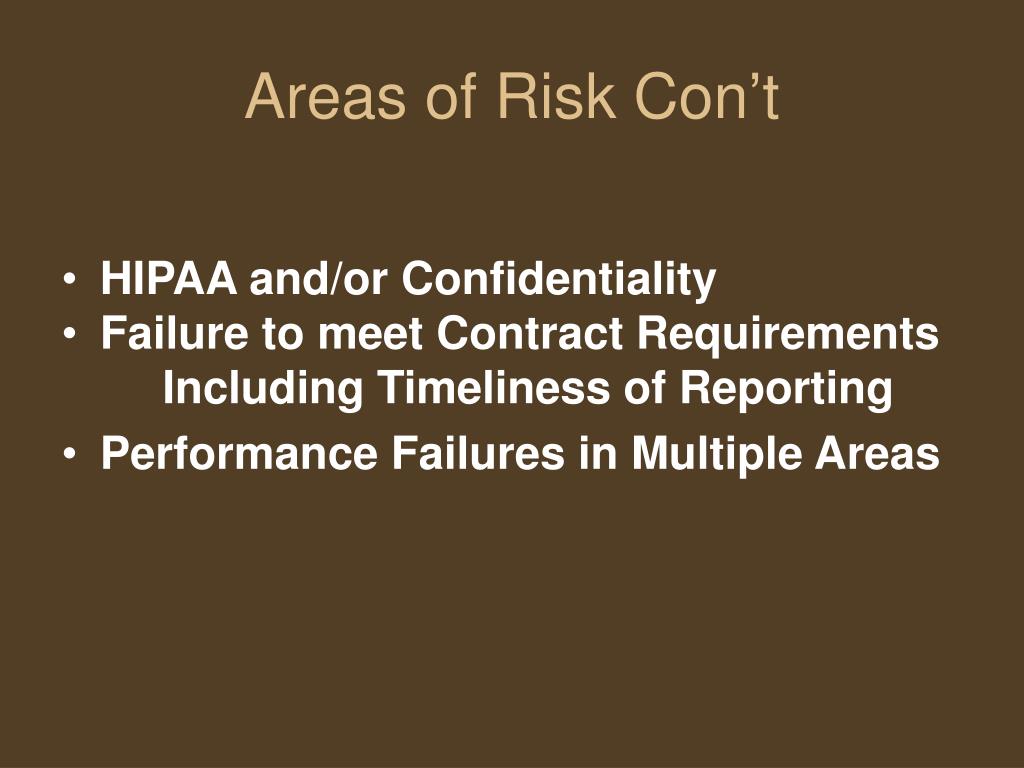 Areas of Risk Con’t

• HIPAA and/or Confidentiality
• Failure to meet Contract Requirements Including Timeliness of Reporting
• Performance Failures in Multiple Areas